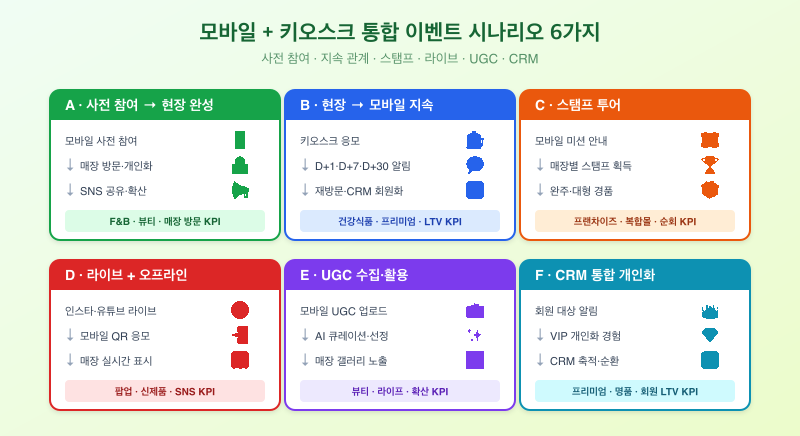 모바일 + 키오스크 통합 이벤트 시나리오 6가지

사전 참여 · 지속 관계 · 스탬프 · 라이브 · UGC · CRM

A · 사전 참여 → 현장 완성

모바일 사전 참여

↓ 매장 방문·개인화

↓ SNS 공유·확산

F&B · 뷰티 · 매장 방문 KPI

B · 현장 → 모바일 지속

키오스크 응모

↓ D+1·D+7·D+30 알림

↓ 재방문·CRM 회원화

건강식품 · 프리미엄 · LTV KPI

C · 스탬프 투어

모바일 미션 안내

↓ 매장별 스탬프 획득

↓ 완주·대형 경품

프랜차이즈 · 복합몰 · 순회 KPI

D · 라이브 + 오프라인

인스타·유튜브 라이브

↓ 모바일 QR 응모

↓ 매장 실시간 표시

팝업 · 신제품 · SNS KPI

E · UGC 수집·활용

모바일 UGC 업로드

↓ AI 큐레이션·선정

↓ 매장 갤러리 노출

뷰티 · 라이프 · 확산 KPI

F · CRM 통합 개인화

회원 대상 알림

↓ VIP 개인화 경험

↓ CRM 축적·순환

프리미엄 · 명품 · 회원 LTV KPI